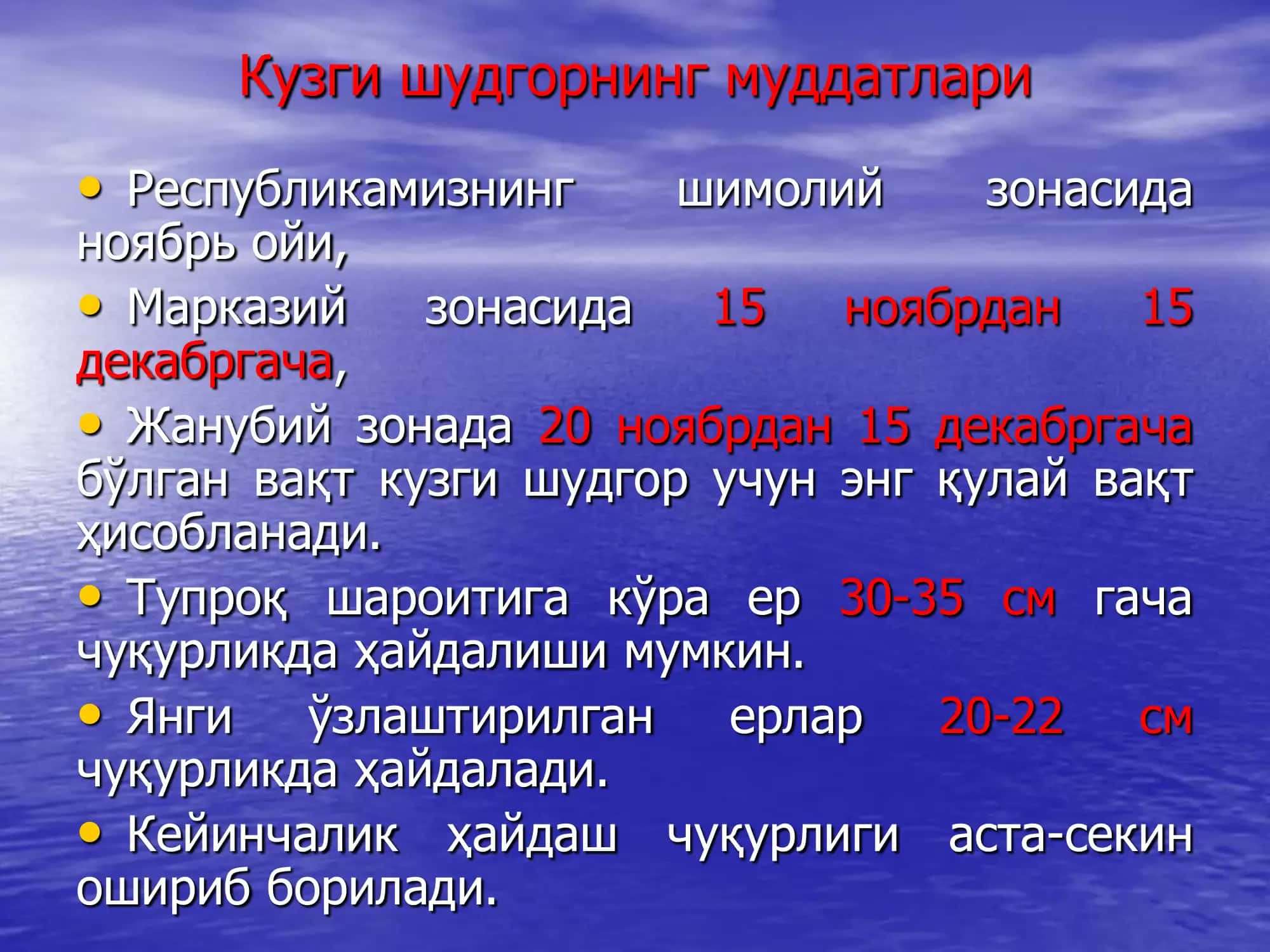 Кузги шудгорнинг муддатлари

• Республикамизнинг шимолий зонасида ноябрь ойи,

• Марказий зонасида 15 ноябрдан 15 декабргача,

• Жанубий зонада 20 ноябрдан 15 декабргача бўлган вақт кузги шудгор учун энг қулай вақт ҳисобланади.

• Тупроқ шароитига кўра ер 30-35 см гача чуқурликда ҳайдалиши мумкин.

• Янги ўзлаштирилган ерлар 20-22 см чуқурликда ҳайдалади.

• Кейинчалик ҳайдаш чуқурлиги аста-секин ошириб борилади.